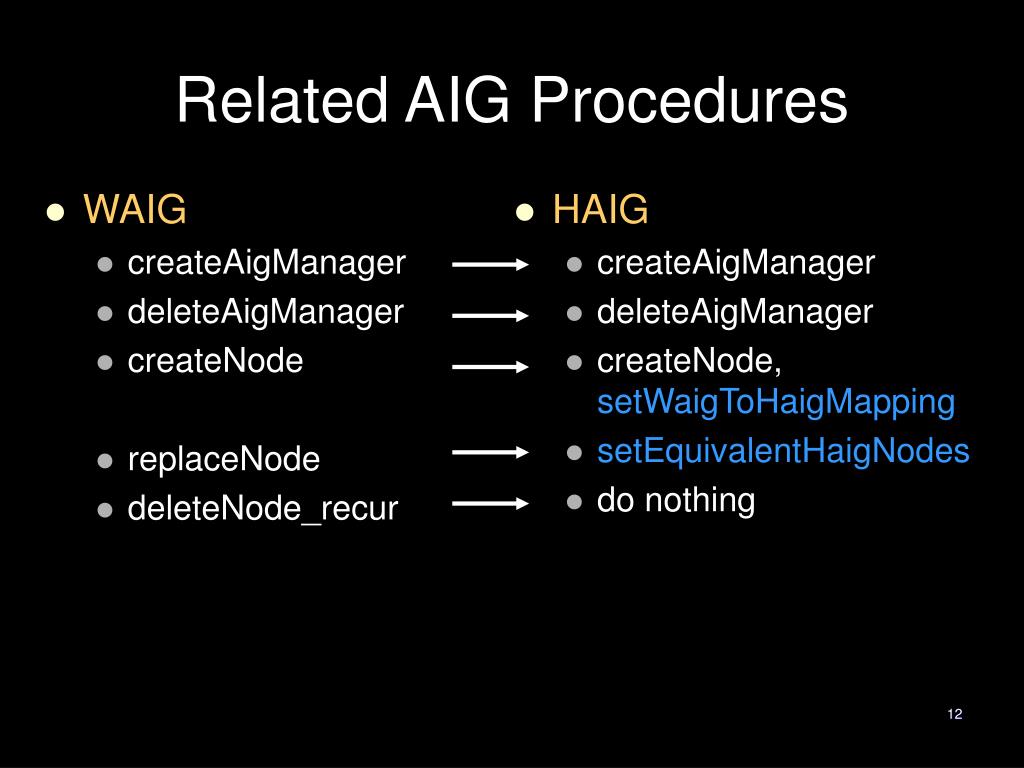 Related AIG Procedures

- WAIG
  - createAigManager
  - deleteAigManager
  - createNode
  - replaceNode
  - deleteNode_recur

- HAIG
  - createAigManager
  - deleteAigManager
  - createNode, setWaigToHaigMapping
  - setEquivalentHaigNodes
  - do nothing

12